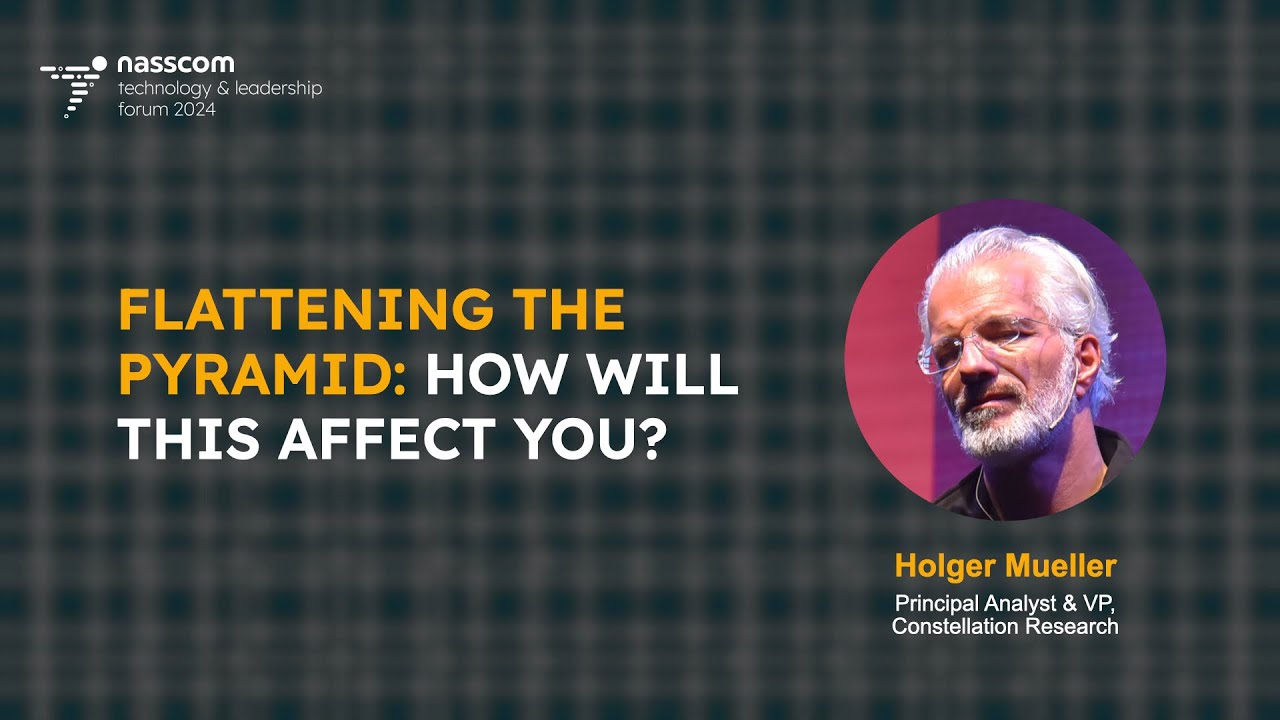 nasscom
technology & leadership
forum 2024

FLATTENING THE PYRAMID: HOW WILL THIS AFFECT YOU?

Holger Mueller

Principal Analyst & VP, Constellation Research